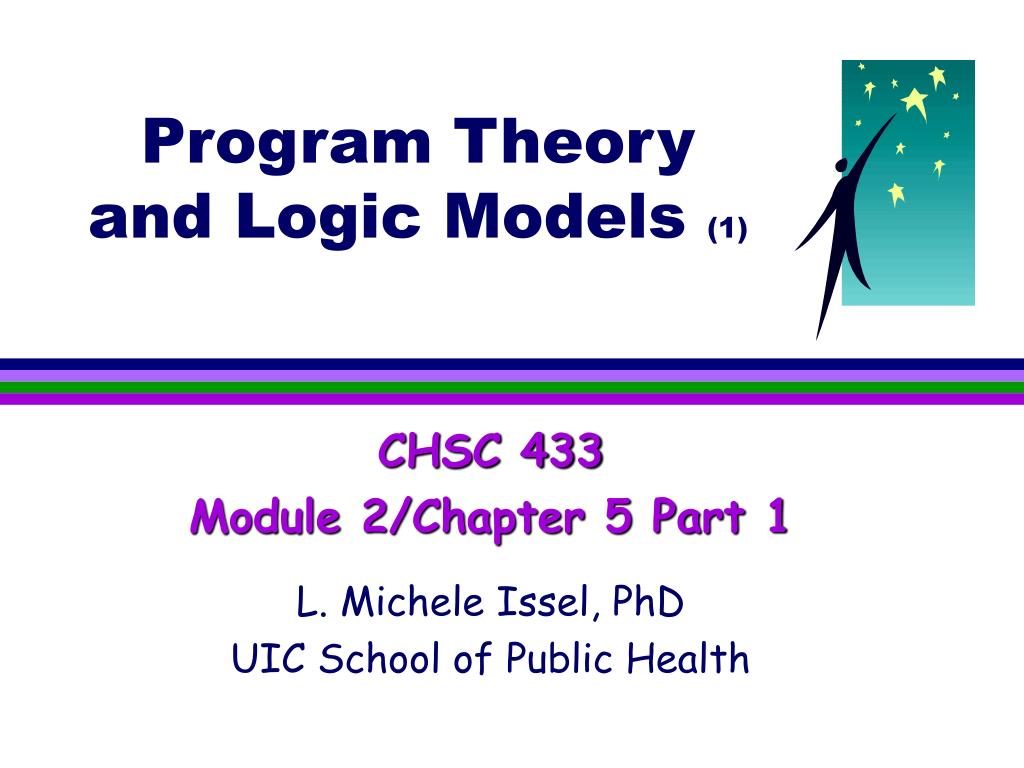 Program Theory and Logic Models (1)

CHSC 433
Module 2/Chapter 5 Part 1

L. Michele Issel, PhD
UIC School of Public Health